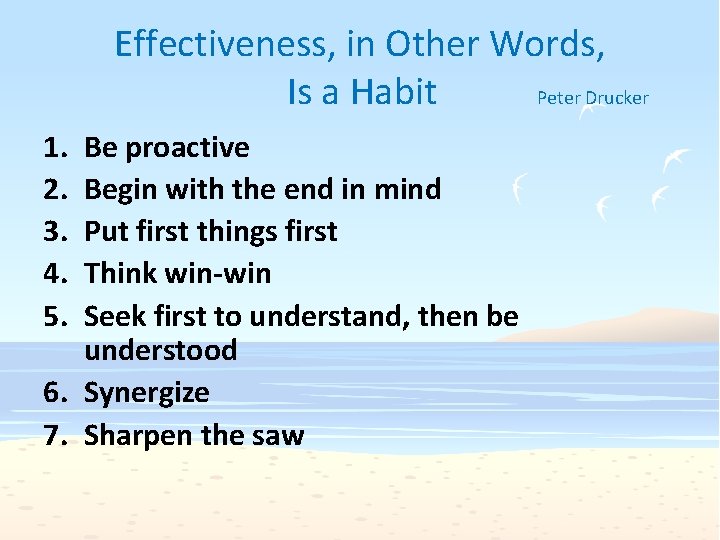 Effectiveness, in Other Words, Is a Habit

Peter Drucker

1. Be proactive
2. Begin with the end in mind
3. Put first things first
4. Think win-win
5. Seek first to understand, then be understood
6. Synergize
7. Sharpen the saw